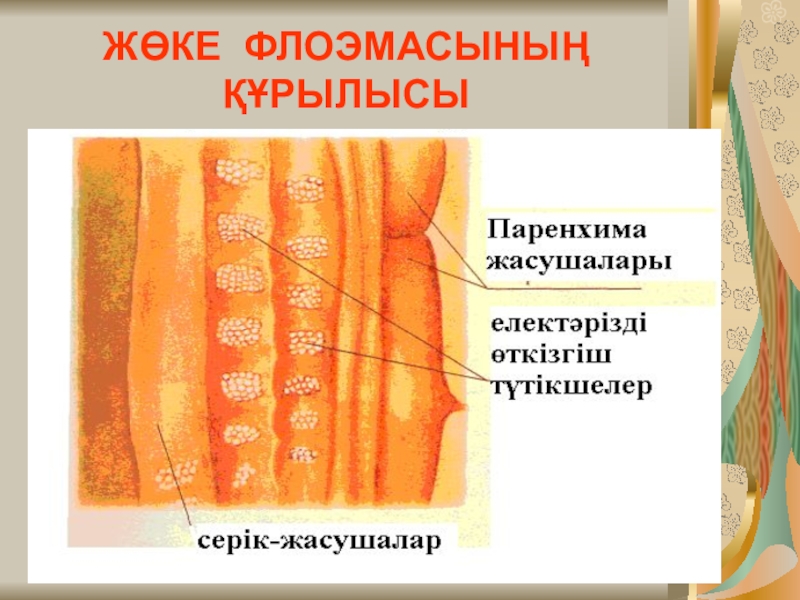 ЖӨКЕ ФЛОЭМАСЫНЫҢ ҚҰРЫЛЫСЫ

Паренхима жасушалары

електәрізді өткізгіш түтікшелер

серік-жасушалар